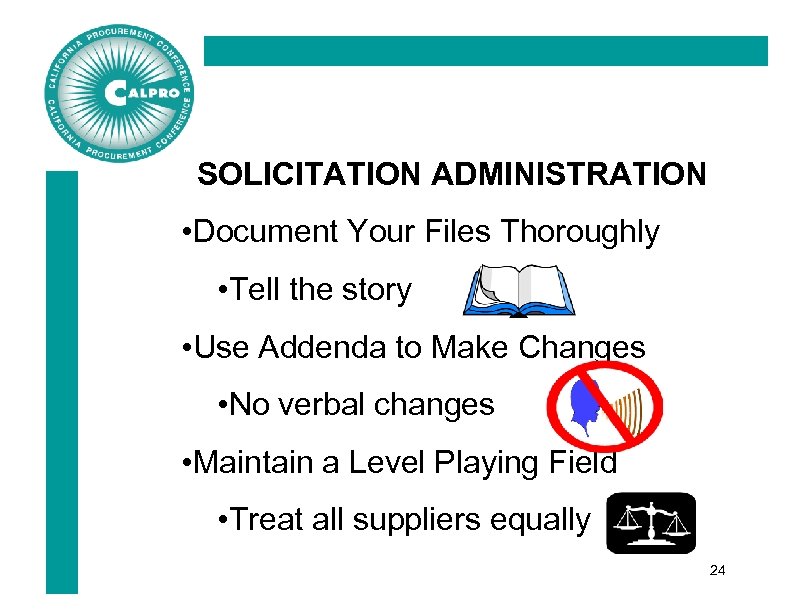 CALIFORNIA PROCUREMENT CONFERENCE
CALPRO
CALIFORNIA PROCUREMENT CONFERENCE

SOLICITATION ADMINISTRATION

•Document Your Files Thoroughly

•Tell the story

•Use Addenda to Make Changes

•No verbal changes

•Maintain a Level Playing Field

•Treat all suppliers equally

24